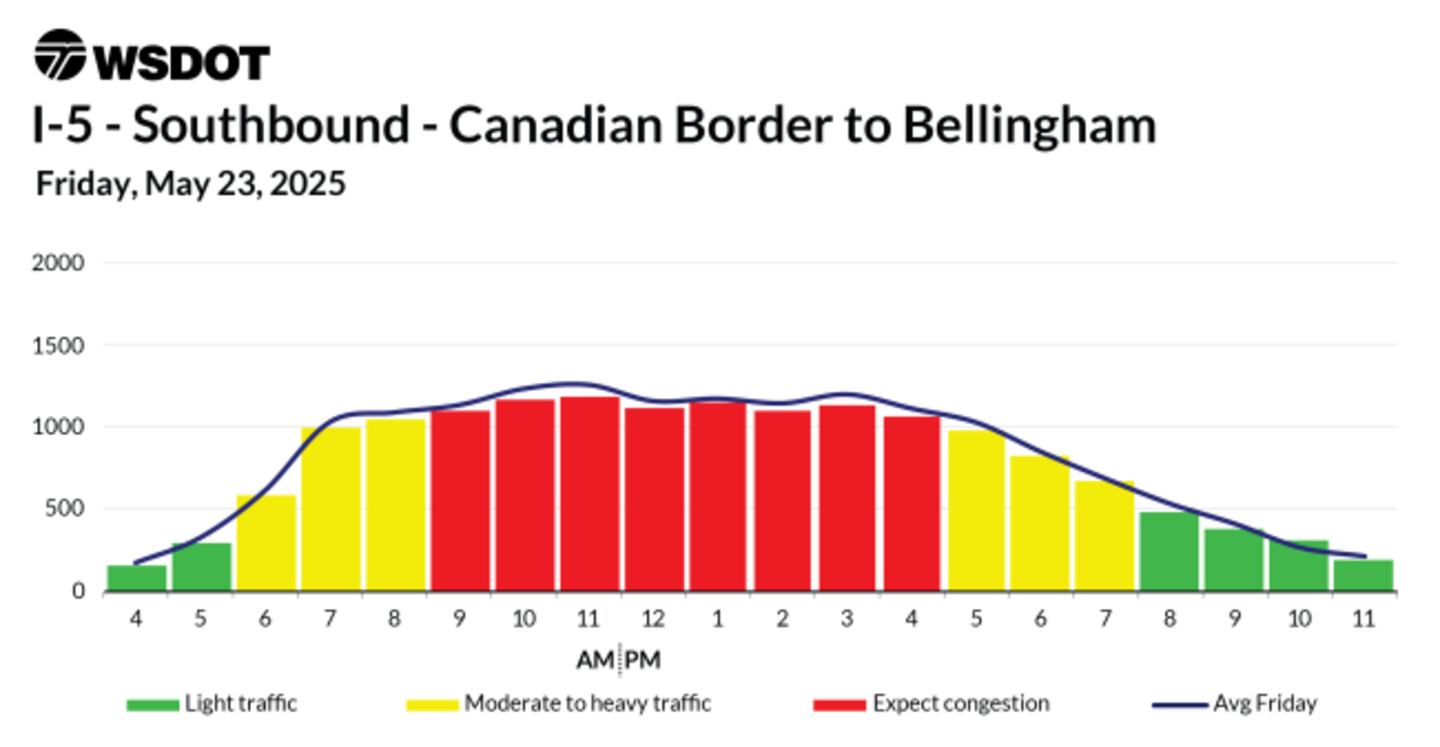 WSDOT
I-5 - Southbound - Canadian Border to Bellingham
Friday, May 23, 2025

2000
1500
1000
500
0

4 5 6 7 8 9 10 11 12 1 2 3 4 5 6 7 8 9 10 11

AM PM

Light traffic
Moderate to heavy traffic
Expect congestion
Avg Friday